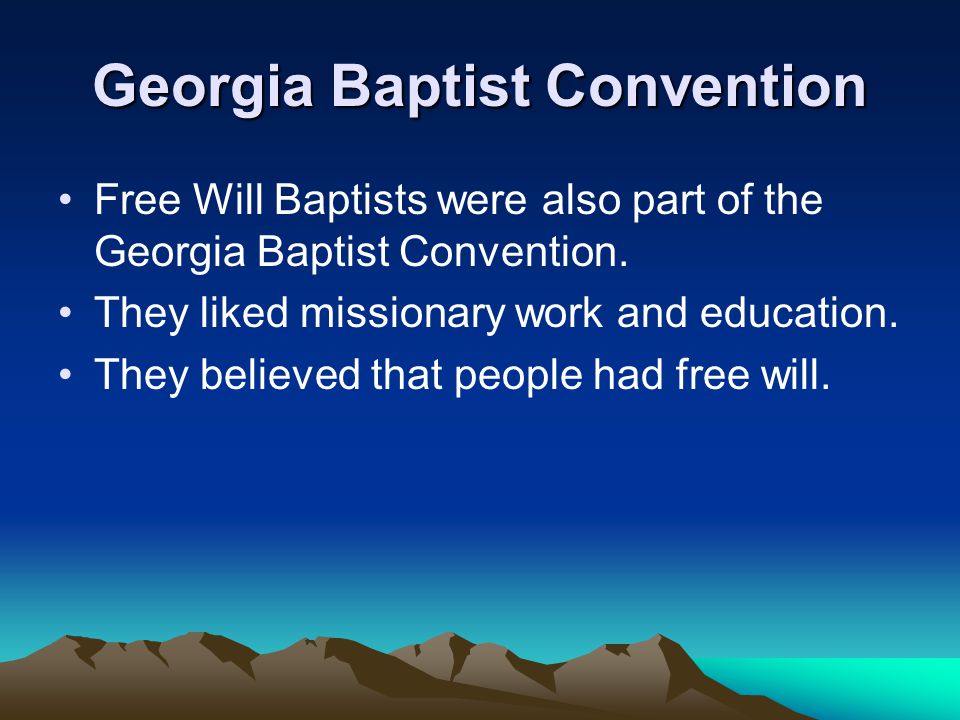 Georgia Baptist Convention

• Free Will Baptists were also part of the Georgia Baptist Convention.
• They liked missionary work and education.
• They believed that people had free will.